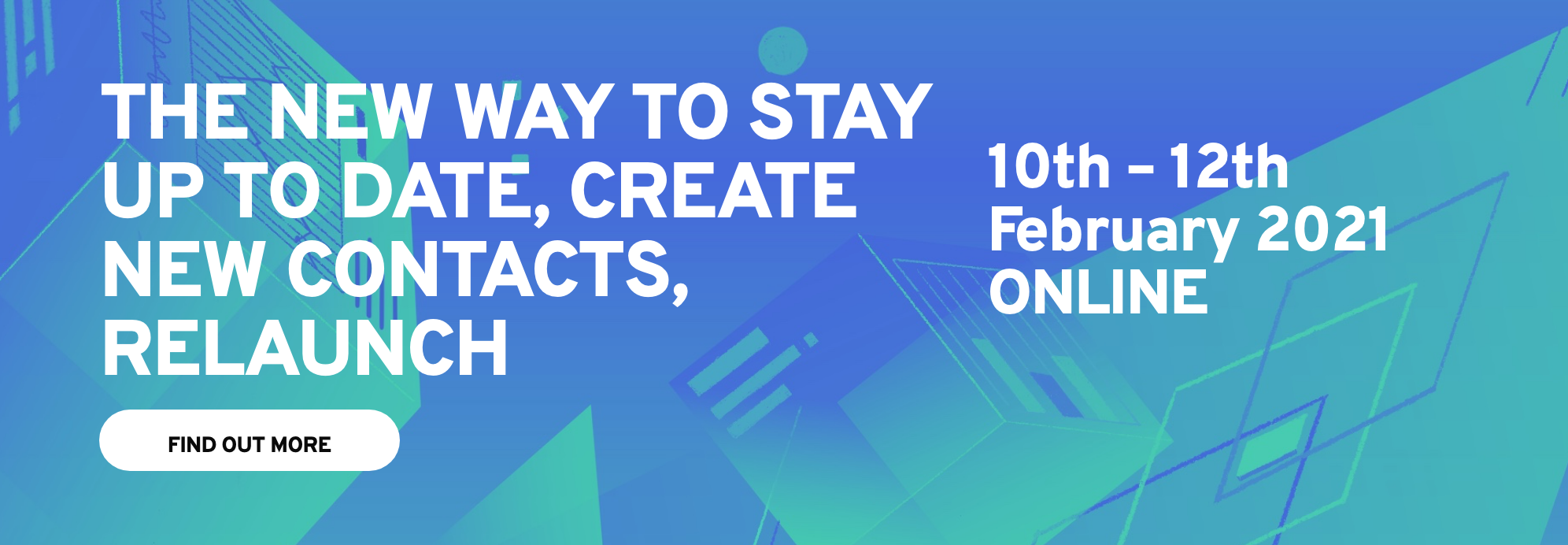 THE NEW WAY TO STAY UP TO DATE, CREATE NEW CONTACTS, RELAUNCH

FIND OUT MORE

10th – 12th February 2021 ONLINE